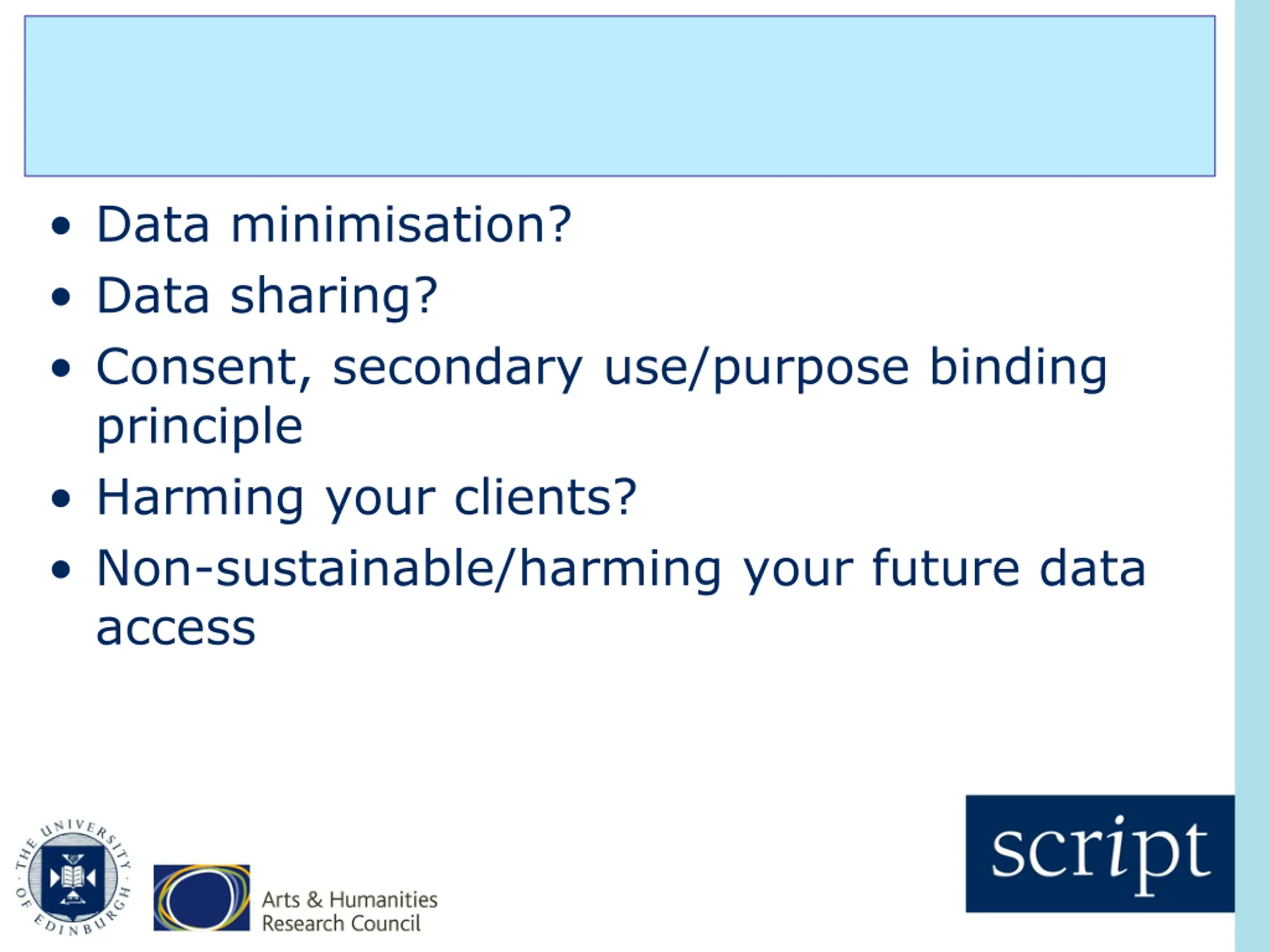 • Data minimisation?
• Data sharing?
• Consent, secondary use/purpose binding principle
• Harming your clients?
• Non-sustainable/harming your future data access

THE UNIVERSITY OF EDINBURGH

Arts & Humanities Research Council

script